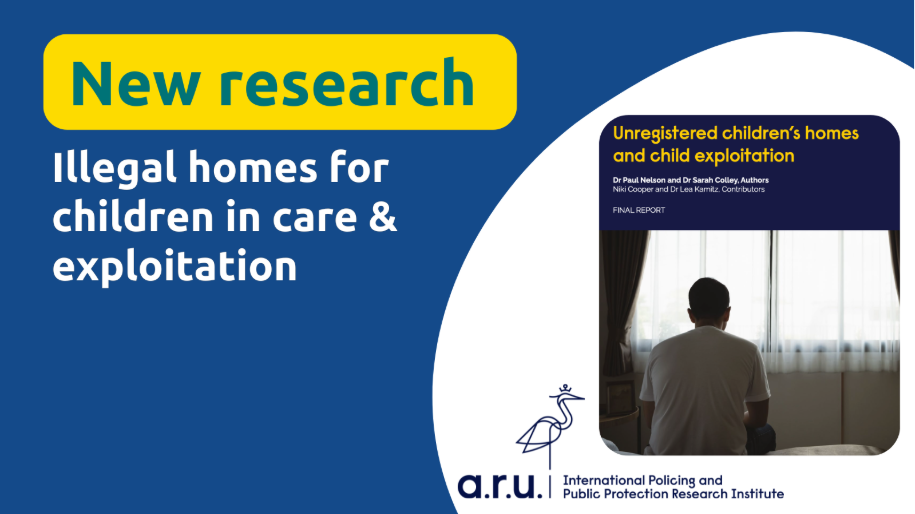 New research

Illegal homes for children in care & exploitation

Unregistered children's homes and child exploitation

Dr Paul Nelson and Dr Sarah Colley, Authors
Niki Cooper and Dr Lea Kamitz, Contributors

FINAL REPORT

a.r.u. | International Policing and Public Protection Research Institute